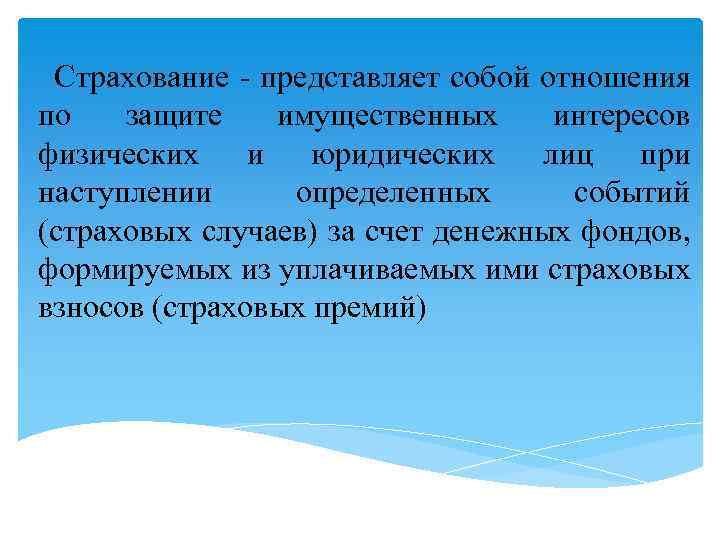 Страхование - представляет собой отношения по защите имущественных интересов физических и юридических лиц при наступлении определенных событий (страховых случаев) за счет денежных фондов, формируемых из уплачиваемых ими страховых взносов (страховых премий)